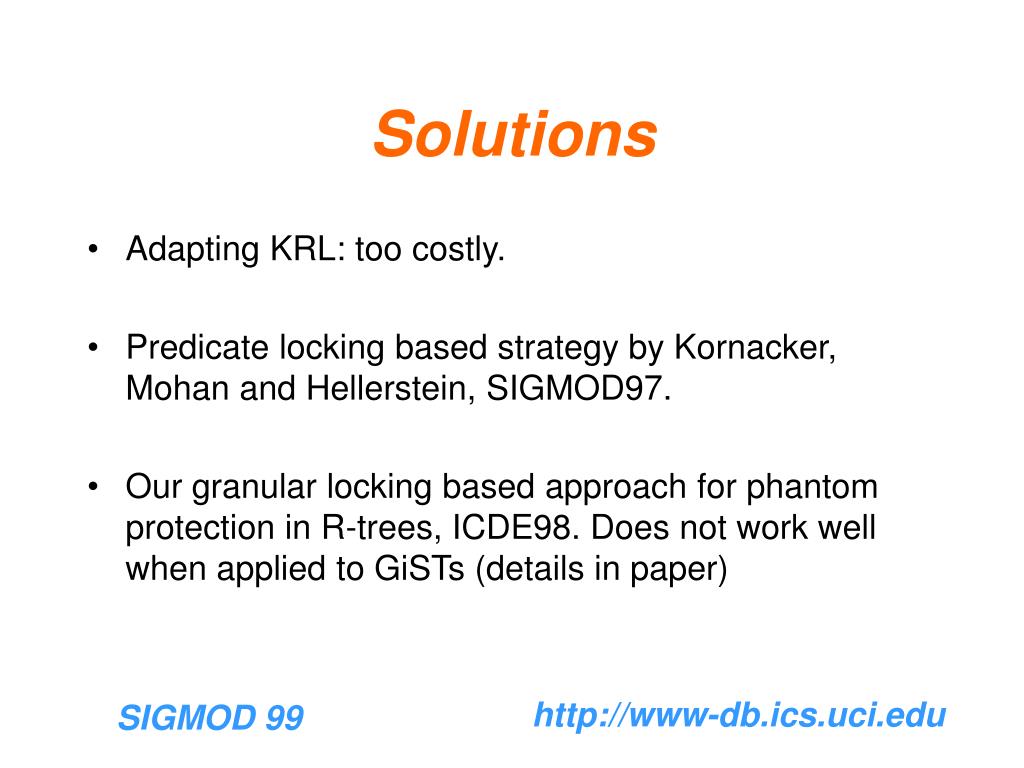 Solutions

• Adapting KRL: too costly.

• Predicate locking based strategy by Kornacker, Mohan and Hellerstein, SIGMOD97.

• Our granular locking based approach for phantom protection in R-trees, ICDE98. Does not work well when applied to GiSTs (details in paper)

SIGMOD 99

http://www-db.ics.uci.edu